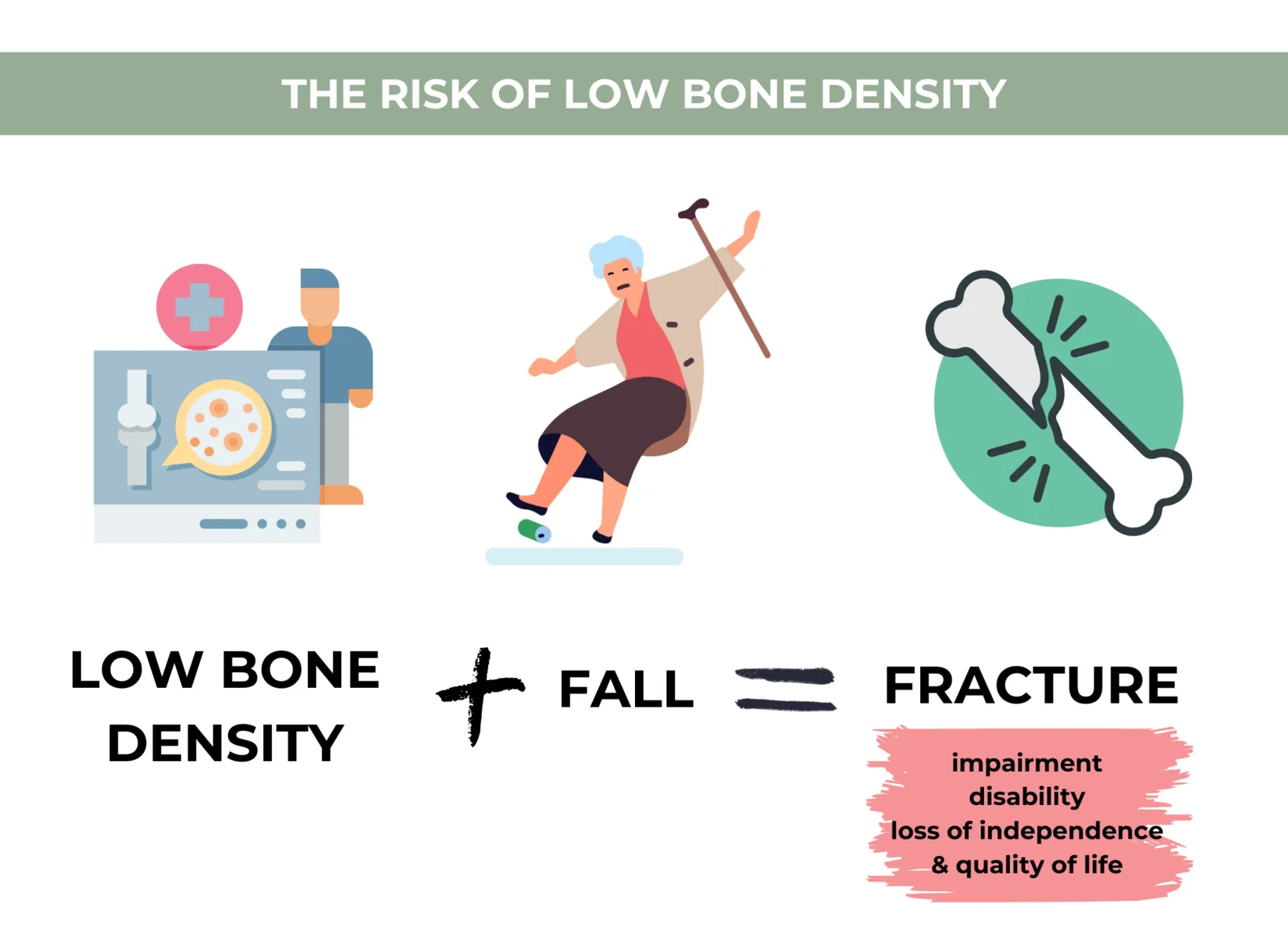 THE RISK OF LOW BONE DENSITY

LOW BONE DENSITY + FALL = FRACTURE

impairment
disability
loss of independence
& quality of life